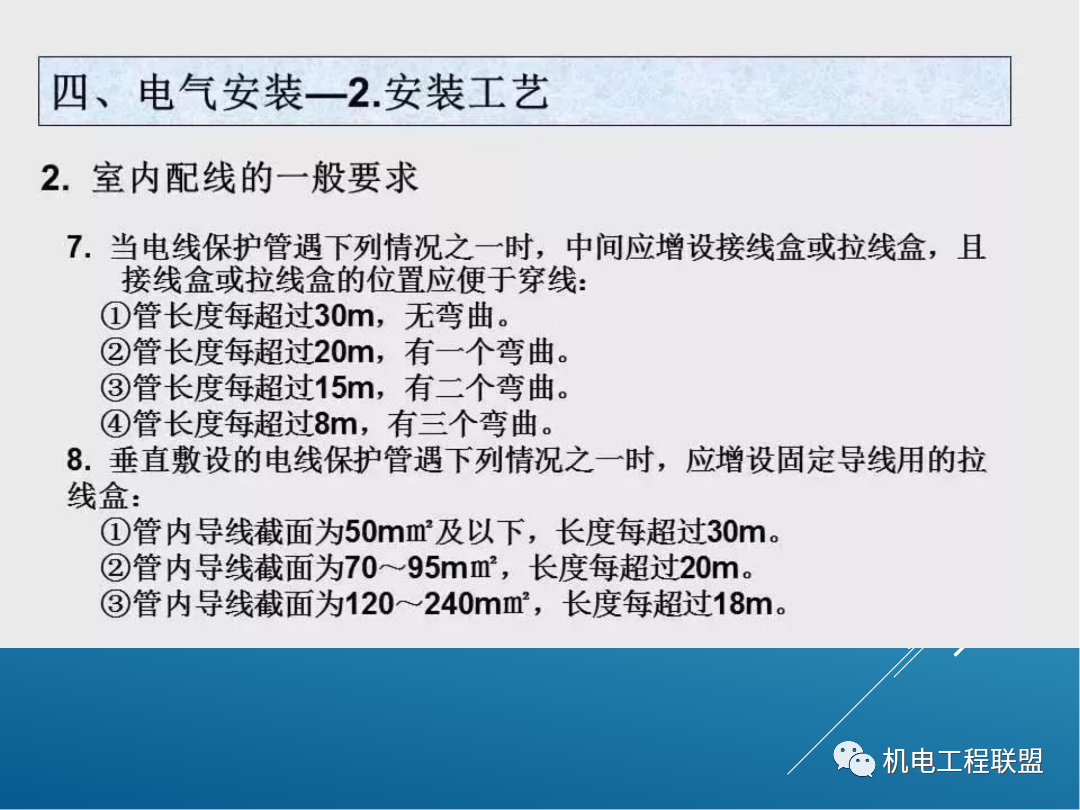 四、电气安装—2.安装工艺

2. 室内配线的一般要求

7. 当电线保护管遇下列情况之一时，中间应增设接线盒或拉线盒，且接线盒或拉线盒的位置应便于穿线：
①管长度每超过30m，无弯曲。
②管长度每超过20m，有一个弯曲。
③管长度每超过15m，有二个弯曲。
④管长度每超过8m，有三个弯曲。
8. 垂直敷设的电线保护管遇下列情况之一时，应增设固定导线用的拉线盒：
①管内导线截面为50m㎡及以下，长度每超过30m。
②管内导线截面为70～95m㎡，长度每超过20m。
③管内导线截面为120～240m㎡，长度每超过18m。

机电工程联盟